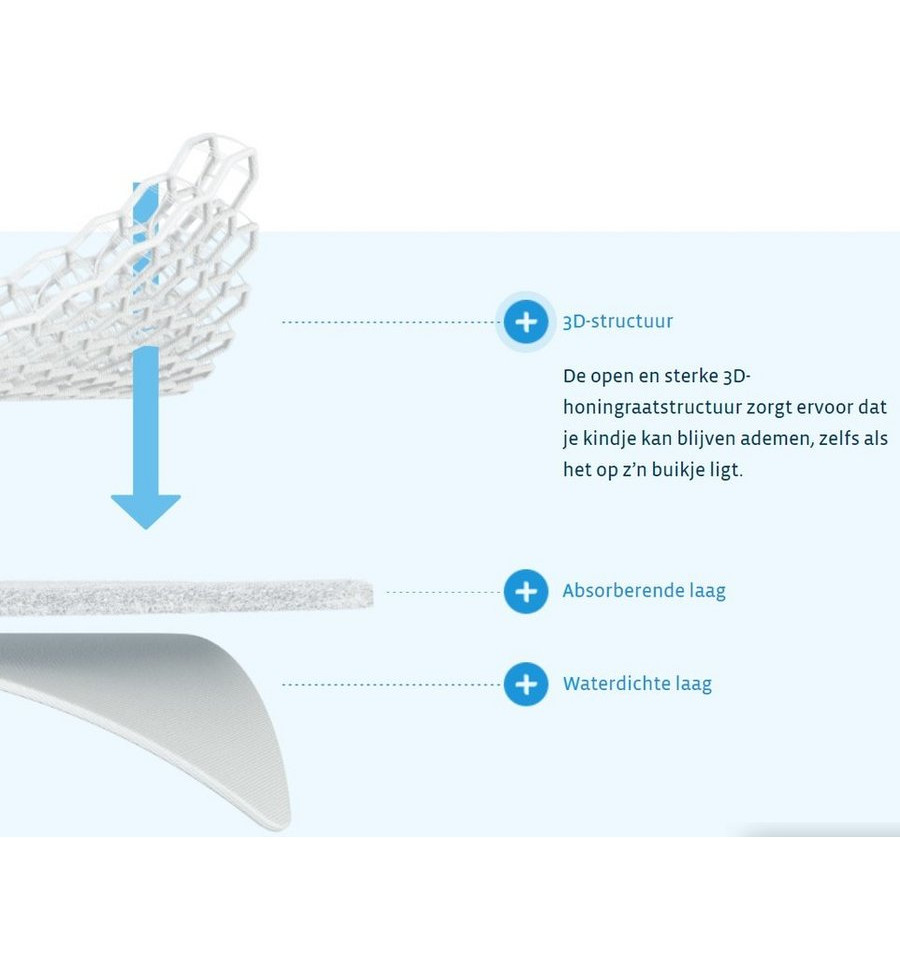 3D-structuur

De open en sterke 3D-honingraatstructuur zorgt ervoor dat je kindje kan blijven ademen, zelfs als het op z'n buikje ligt.

Absorberende laag

Waterdichte laag